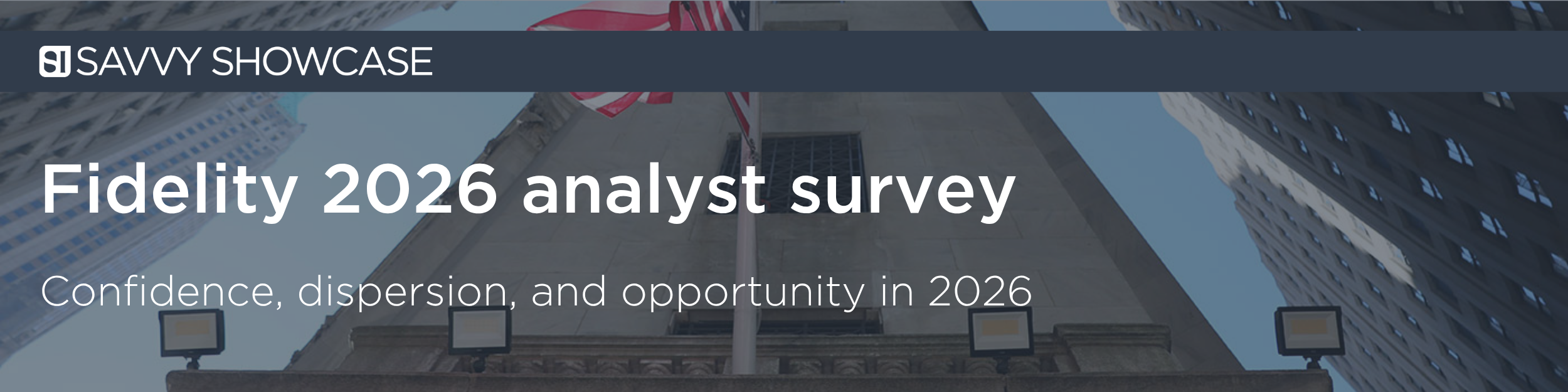 SI SAVVY SHOWCASE

Fidelity 2026 analyst survey

Confidence, dispersion, and opportunity in 2026